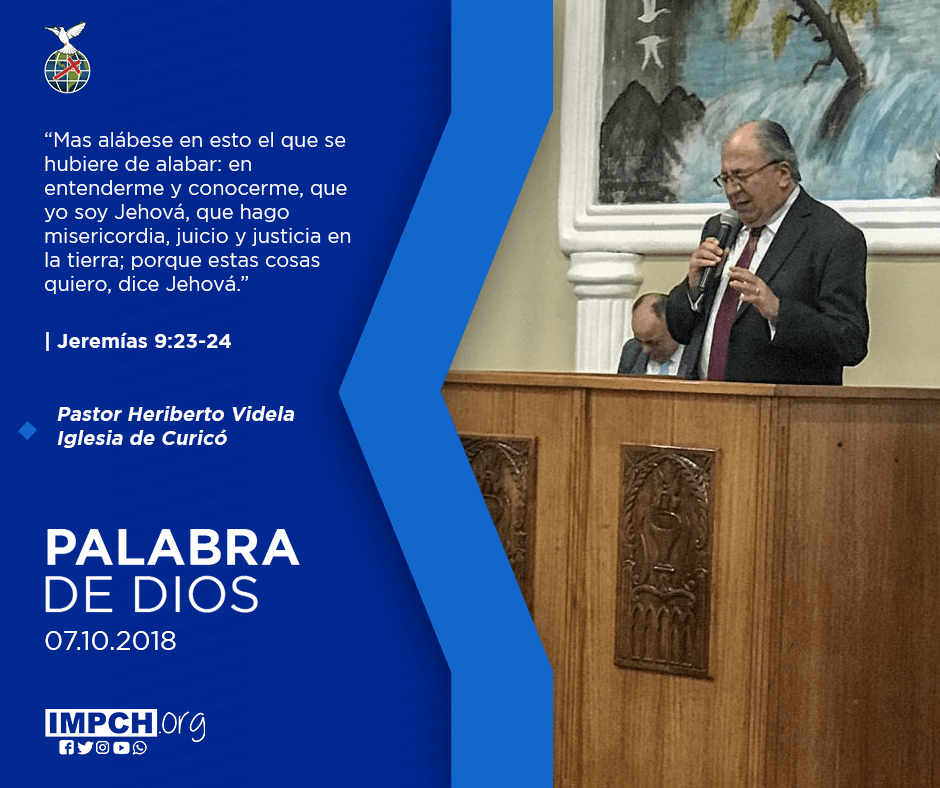 “Mas alábese en esto el que se hubiere de alabar: en entenderme y conocerme, que yo soy Jehová, que hago misericordia, juicio y justicia en la tierra; porque estas cosas quiero, dice Jehová.”

| Jeremías 9:23-24

Pastor Heriberto Videla
Iglesia de Curicó

PALABRA
DE DIOS
07.10.2018

IMPCH.org